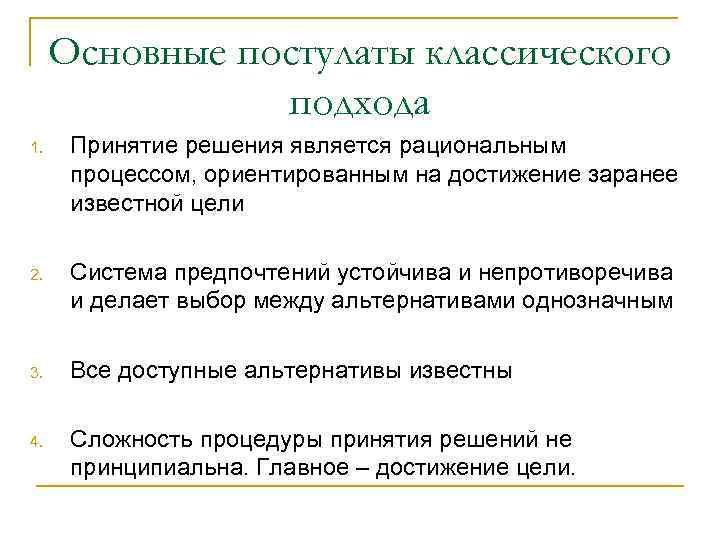 Основные постулаты классического подхода

1. Принятие решения является рациональным процессом, ориентированным на достижение заранее известной цели

2. Система предпочтений устойчива и непротиворечива и делает выбор между альтернативами однозначным

3. Все доступные альтернативы известны

4. Сложность процедуры принятия решений не принципиальна. Главное – достижение цели.